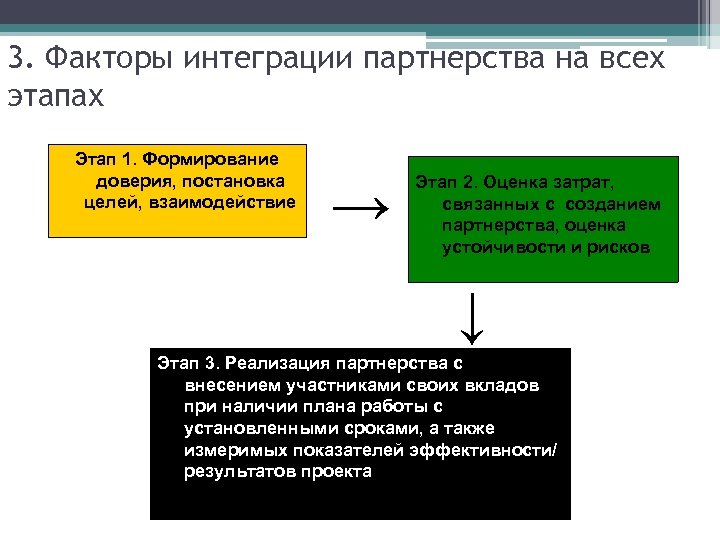 3. Факторы интеграции партнерства на всех этапах

Этап 1. Формирование доверия, постановка целей, взаимодействие

Этап 2. Оценка затрат, связанных с созданием партнерства, оценка устойчивости и рисков

Этап 3. Реализация партнерства с внесением участниками своих вкладов при наличии плана работы с установленными сроками, а также измеримых показателей эффективности/ результатов проекта